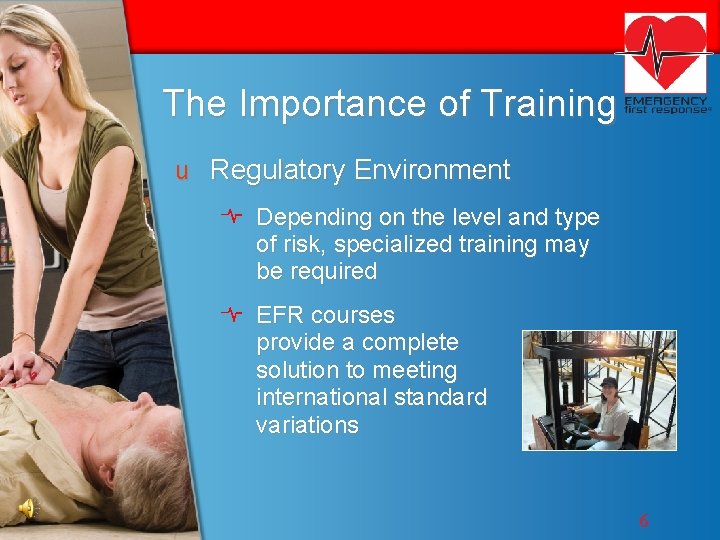 EMERGENCY
first response®

The Importance of Training

u Regulatory Environment

Depending on the level and type of risk, specialized training may be required

EFR courses provide a complete solution to meeting international standard variations

6